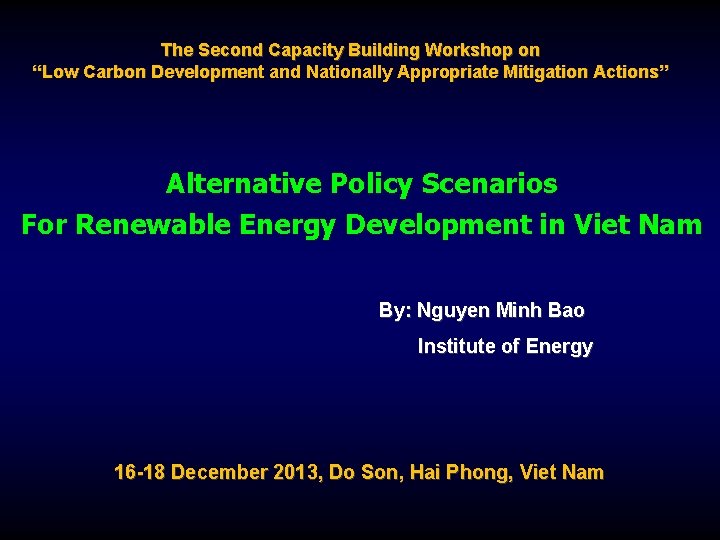 The Second Capacity Building Workshop on
“Low Carbon Development and Nationally Appropriate Mitigation Actions”

Alternative Policy Scenarios
For Renewable Energy Development in Viet Nam

By: Nguyen Minh Bao
Institute of Energy

16-18 December 2013, Do Son, Hai Phong, Viet Nam